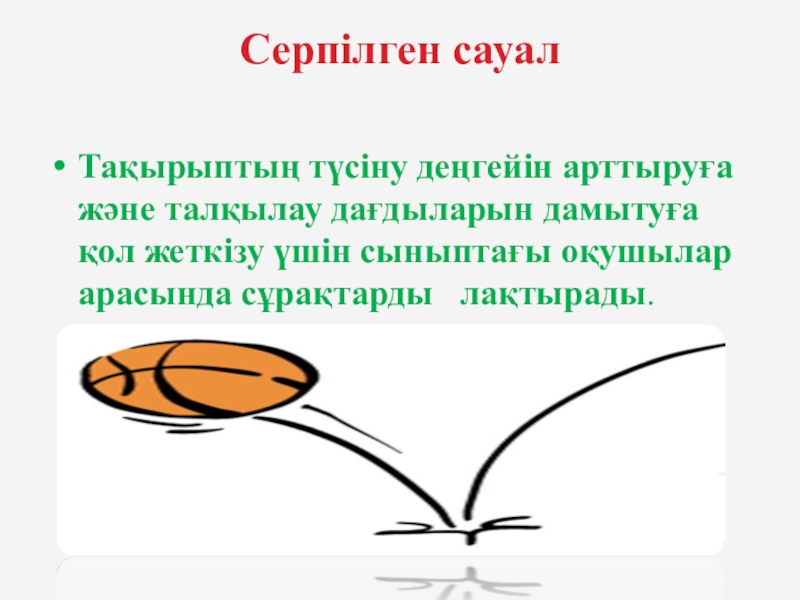 Серпілген сауал

• Тақырыптың түсіну деңгейін арттыруға және талқылау дағдыларын дамытуға қол жеткізу үшін сыныптағы оқушылар арасында сұрақтарды лақтырады.